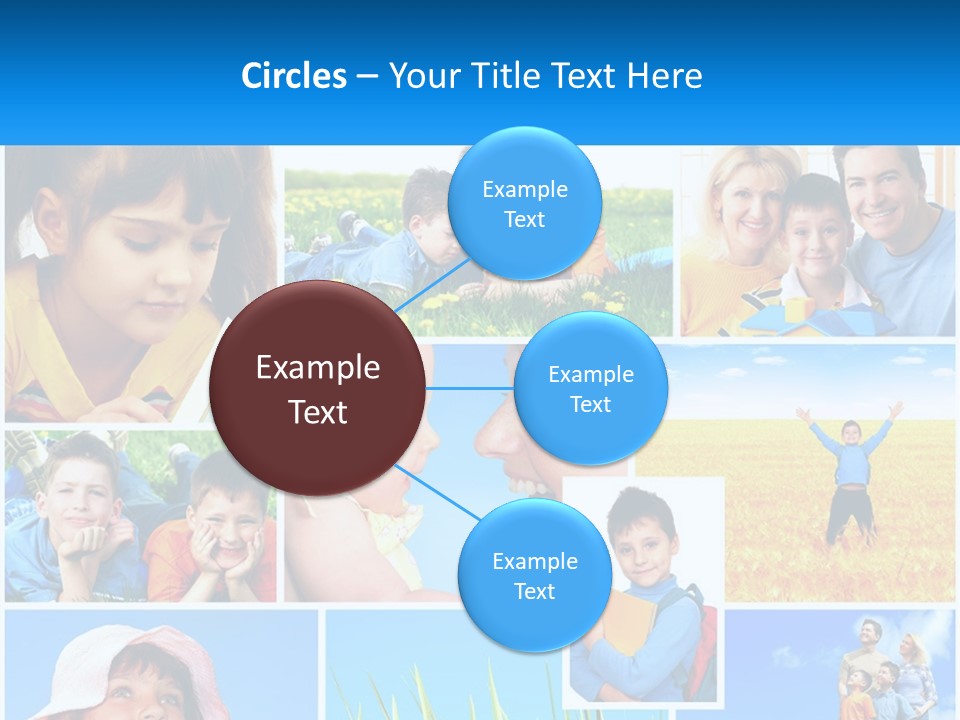 Circles – Your Title Text Here

Example Text

Example Text

Example Text

Example Text